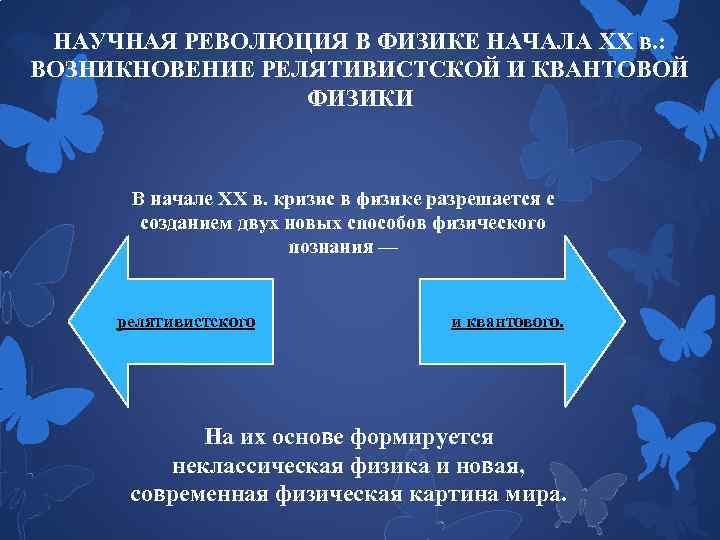 НАУЧНАЯ РЕВОЛЮЦИЯ В ФИЗИКЕ НАЧАЛА XX в.: ВОЗНИКНОВЕНИЕ РЕЛЯТИВИСТСКОЙ И КВАНТОВОЙ ФИЗИКИ

В начале XX в. кризис в физике разрешается с созданием двух новых способов физического познания —

релятивистского

и квантового.

На их основе формируется неклассическая физика и новая, современная физическая картина мира.